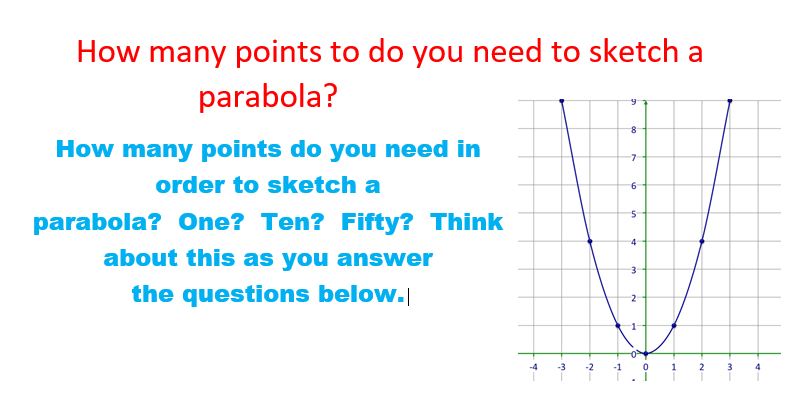 How many points to do you need to sketch a parabola?

How many points do you need in order to sketch a parabola? One? Ten? Fifty? Think about this as you answer the questions below.

9
8
7
6
5
4
3
2
1
0
-4 -3 -2 -1 0 1 2 3 4